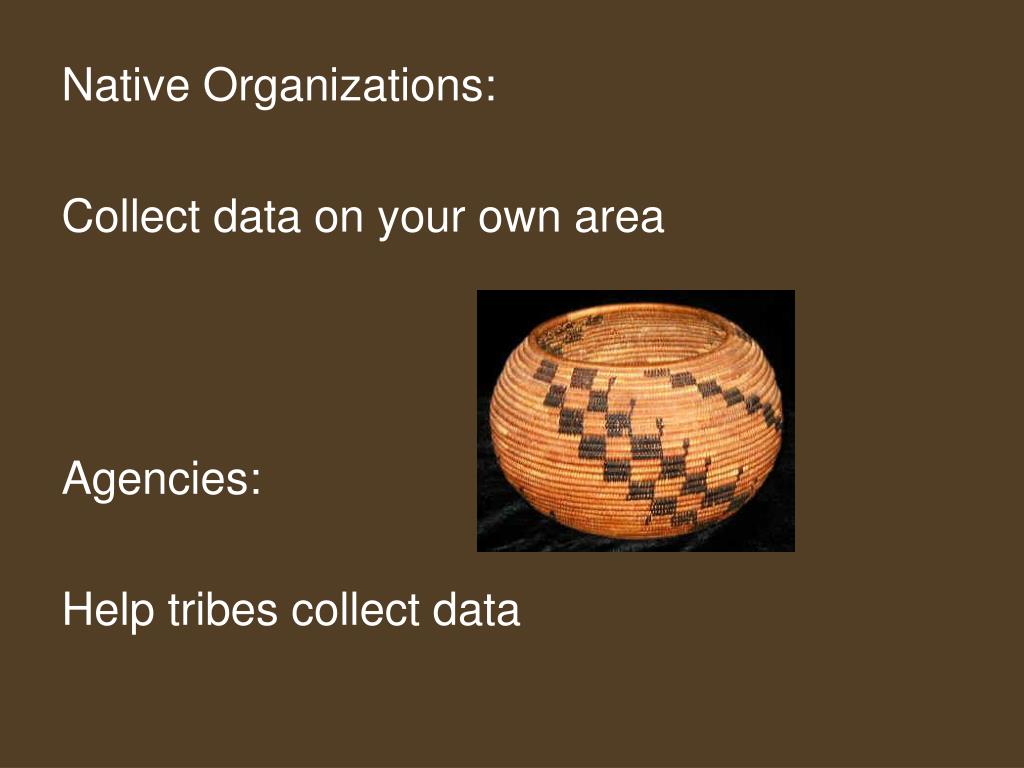 Native Organizations:

Collect data on your own area

Agencies:

Help tribes collect data